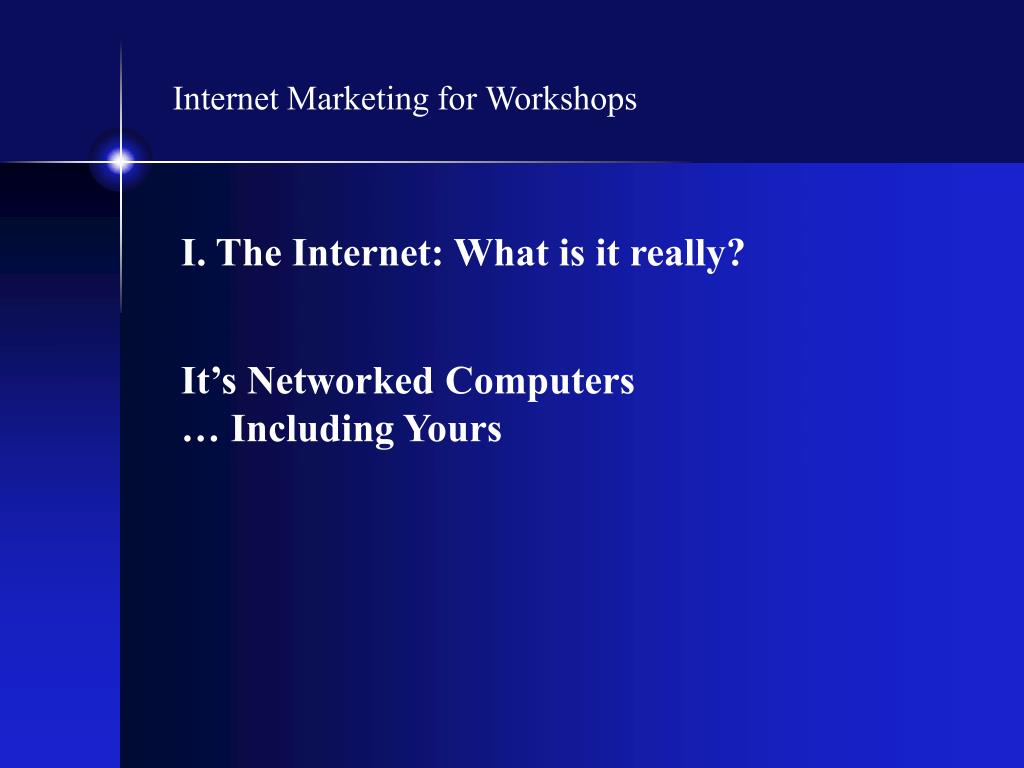 Internet Marketing for Workshops

I. The Internet: What is it really?

It’s Networked Computers
… Including Yours